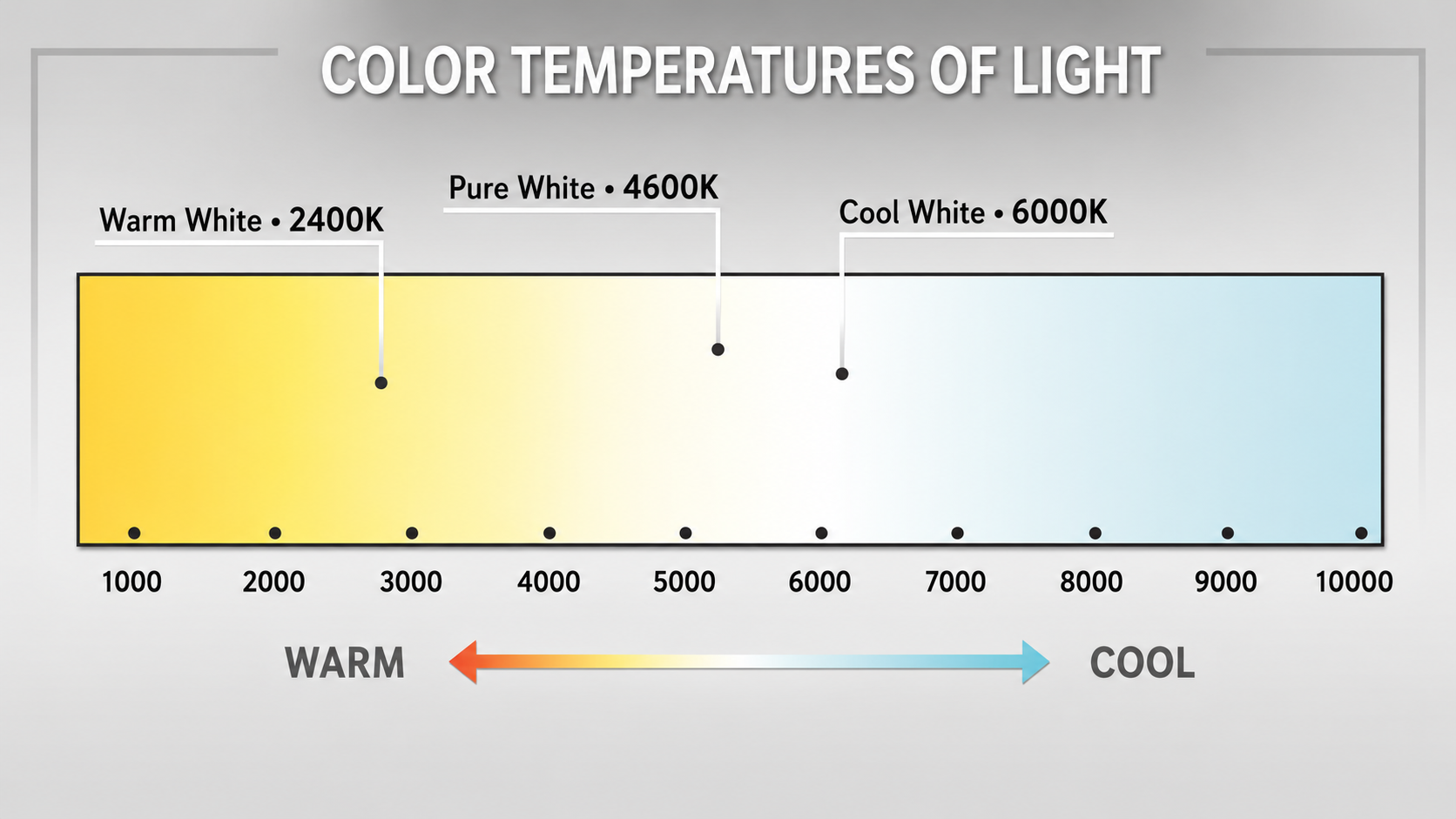 COLOR TEMPERATURES OF LIGHT

Warm White • 2400K

Pure White • 4600K

Cool White • 6000K

1000
2000
3000
4000
5000
6000
7000
8000
9000
10000

WARM

COOL